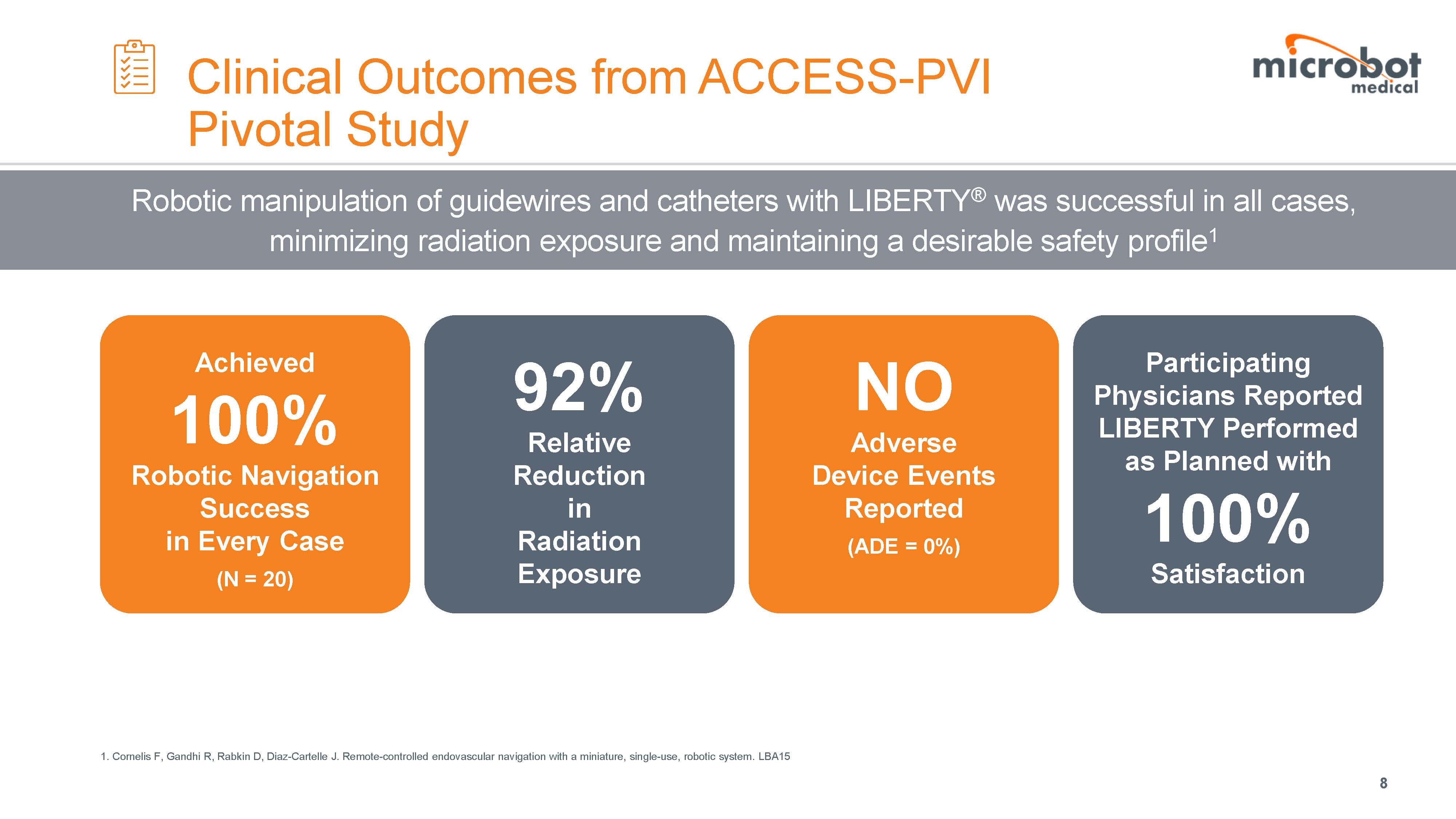 Clinical Outcomes from ACCESS-PVI Pivotal Study

microbot medical

Robotic manipulation of guidewires and catheters with LIBERTY® was successful in all cases, minimizing radiation exposure and maintaining a desirable safety profile$^1$

Achieved
100%
Robotic Navigation Success
in Every Case
(N = 20)

92%
Relative Reduction in Radiation Exposure

NO
Adverse Device Events Reported
(ADE = 0%)

Participating Physicians Reported LIBERTY Performed as Planned with
100%
Satisfaction

1. Cornelis F, Gandhi R, Rabkin D, Diaz-Cartelle J. Remote-controlled endovascular navigation with a miniature, single-use, robotic system. LBA15

8